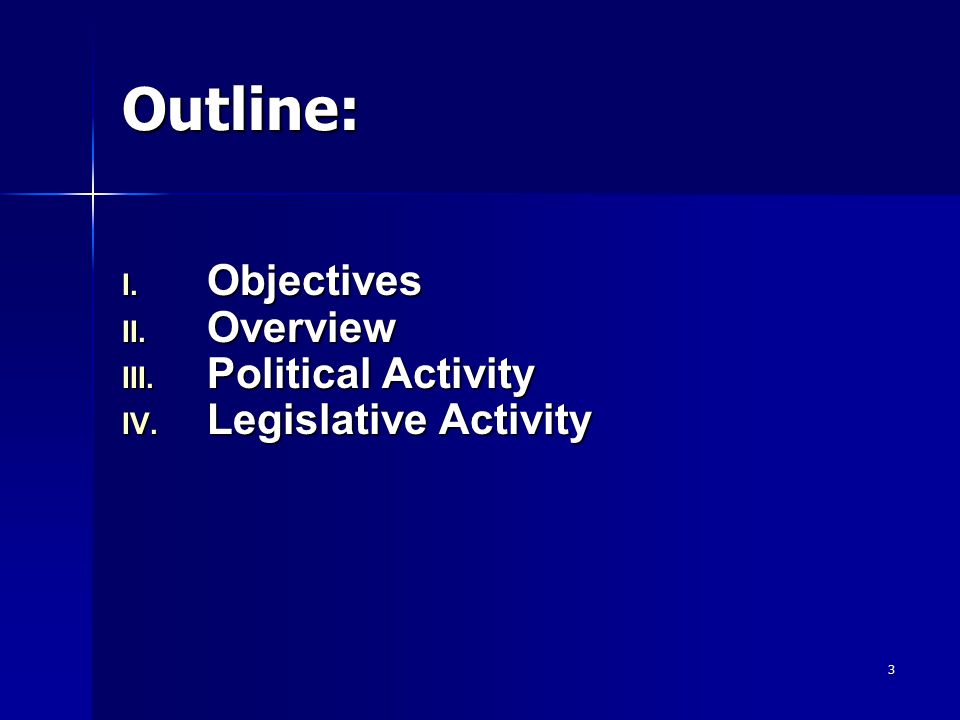 Outline:

I. Objectives
II. Overview
III. Political Activity
IV. Legislative Activity

3